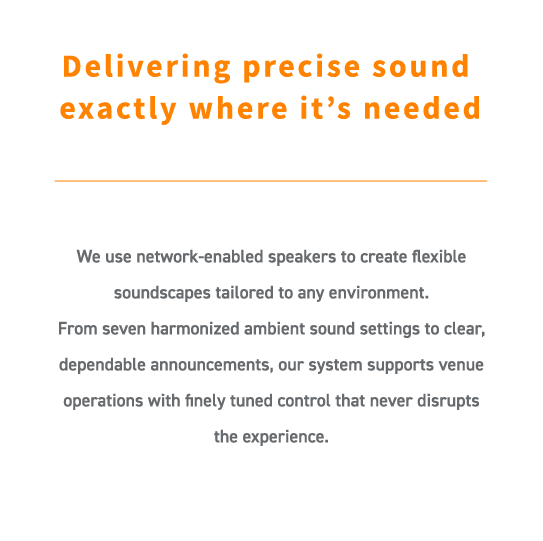 Delivering precise sound exactly where it’s needed

We use network-enabled speakers to create flexible soundscapes tailored to any environment.
From seven harmonized ambient sound settings to clear, dependable announcements, our system supports venue operations with finely tuned control that never disrupts the experience.